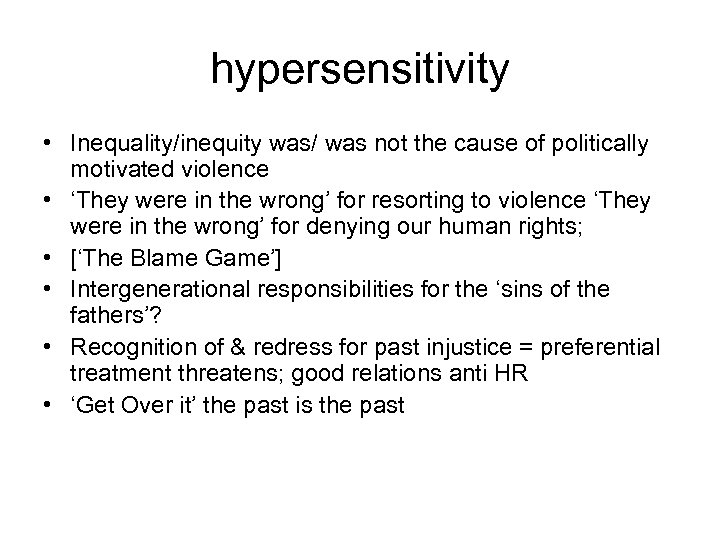 hypersensitivity

• Inequality/inequity was/ was not the cause of politically motivated violence
• ‘They were in the wrong’ for resorting to violence ‘They were in the wrong’ for denying our human rights;
• [‘The Blame Game’]
• Intergenerational responsibilities for the ‘sins of the fathers’?
• Recognition of & redress for past injustice = preferential treatment threatens; good relations anti HR
• ‘Get Over it’ the past is the past